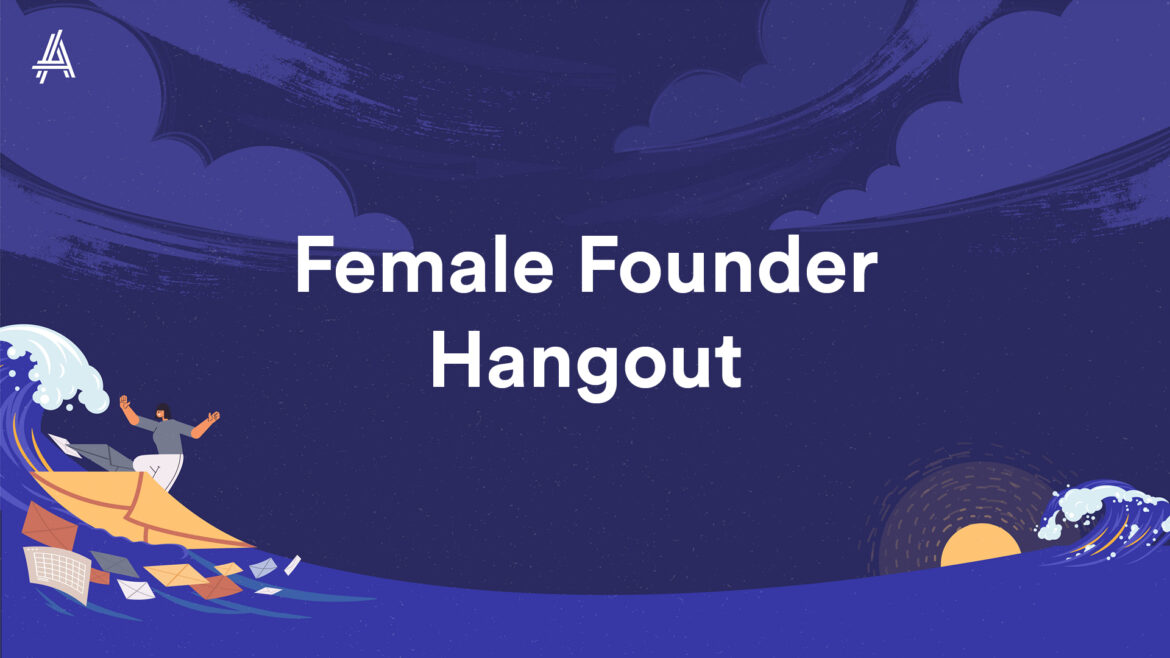 Female Founder Hangout